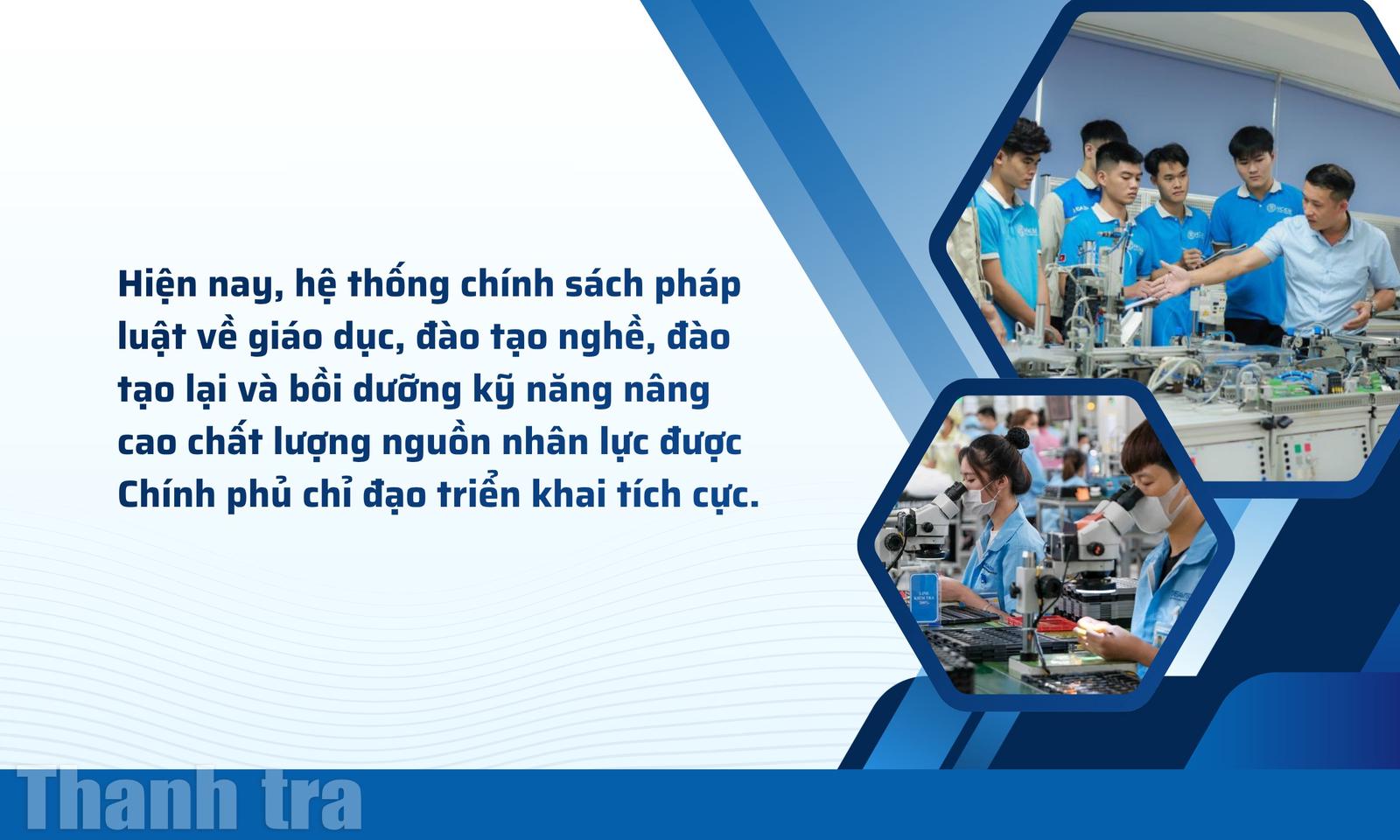 Hiện nay, hệ thống chính sách pháp luật về giáo dục, đào tạo nghề, đào tạo lại và bồi dưỡng kỹ năng nâng cao chất lượng nguồn nhân lực được Chính phủ chỉ đạo triển khai tích cực.

Thanh tra